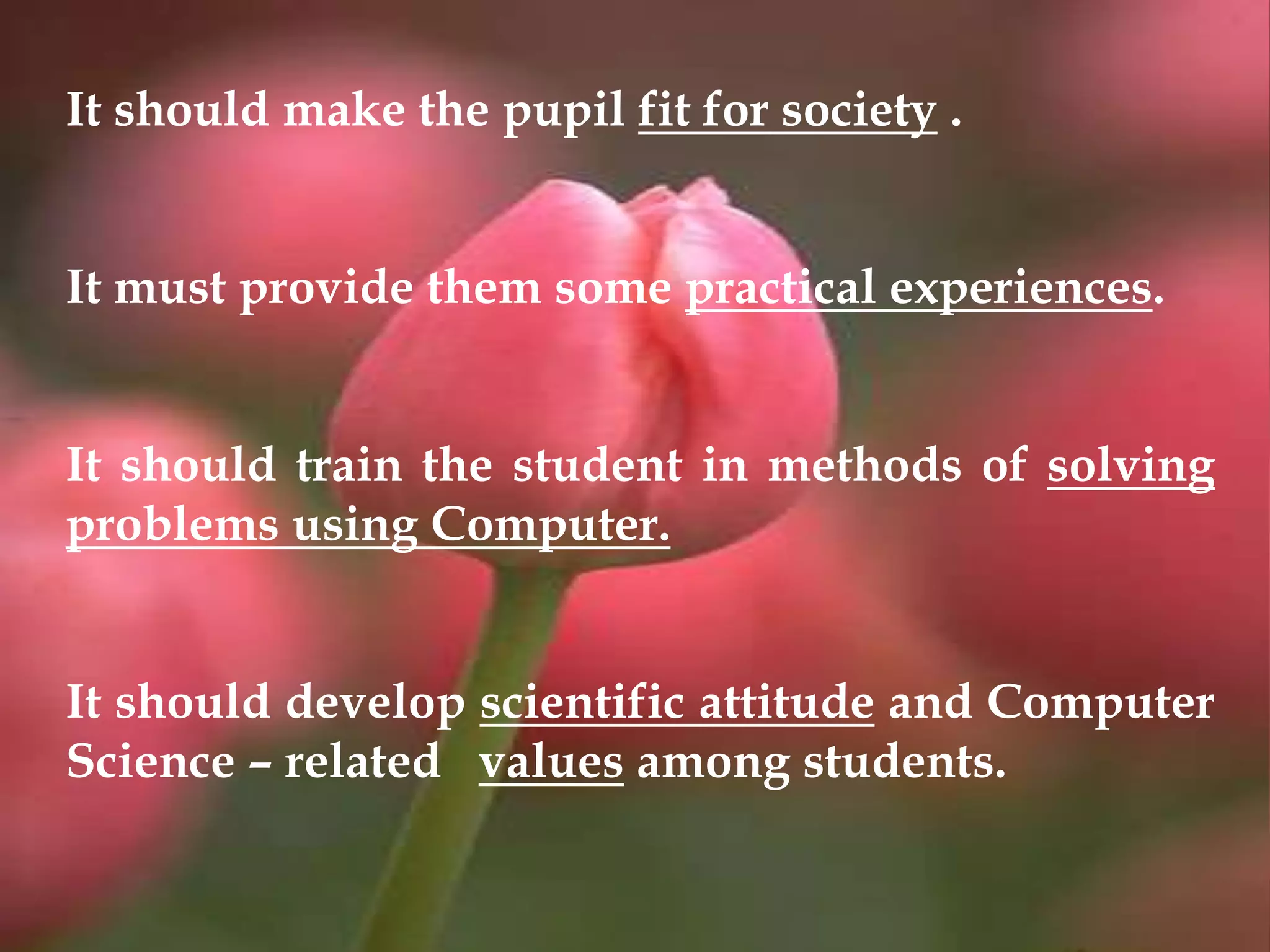 It should make the pupil fit for society .

It must provide them some practical experiences.

It should train the student in methods of solving problems using Computer.

It should develop scientific attitude and Computer Science – related values among students.